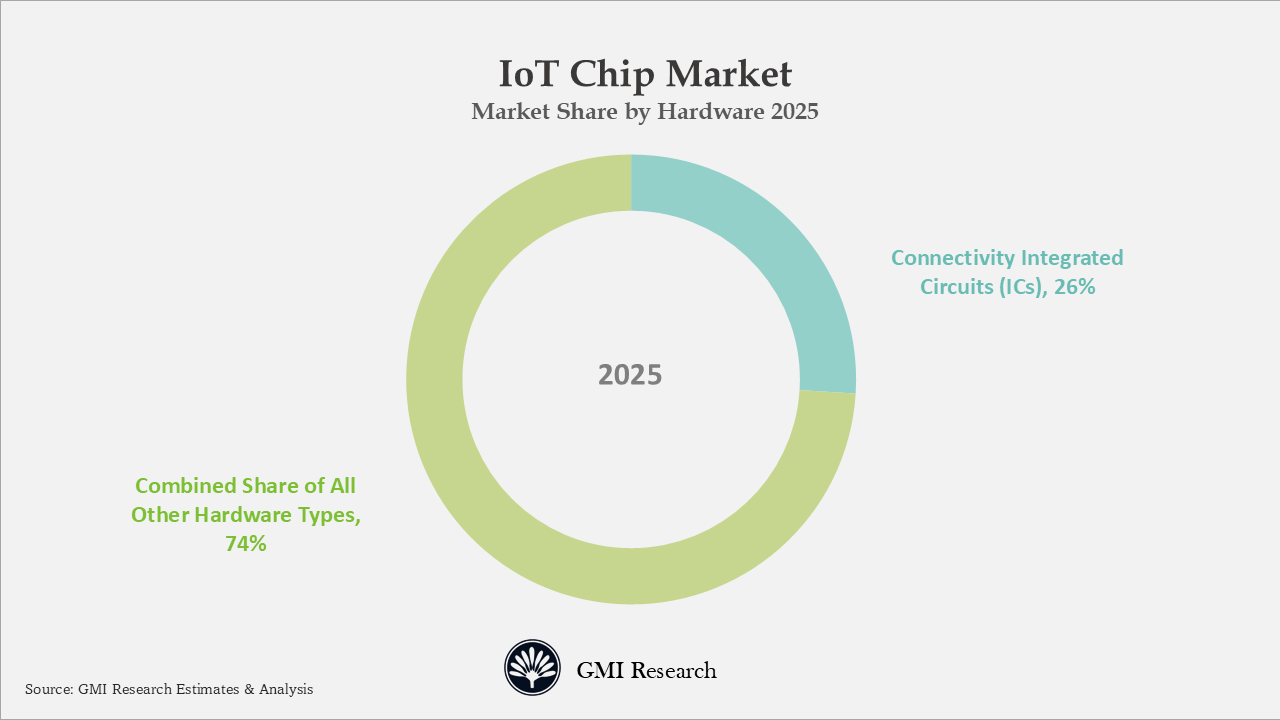 IoT Chip Market
Market Share by Hardware 2025

Connectivity Integrated Circuits (ICs), 26%

2025

Combined Share of All Other Hardware Types, 74%

GMI Research

Source: GMI Research Estimates & Analysis